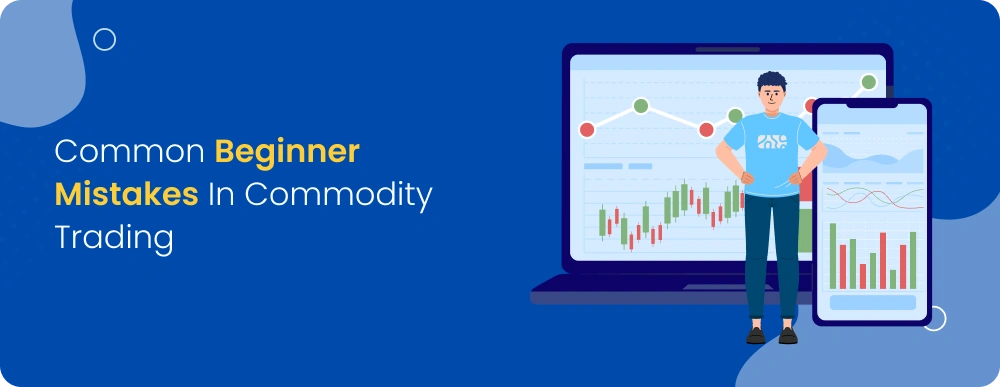 Common Beginner Mistakes In Commodity Trading